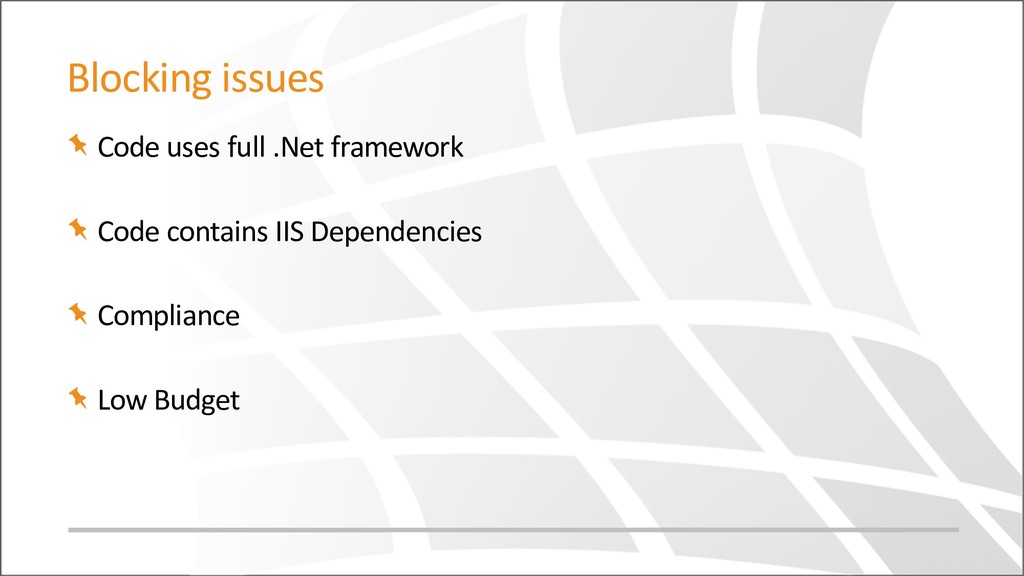 Blocking issues

Code uses full .Net framework

Code contains IIS Dependencies

Compliance

Low Budget